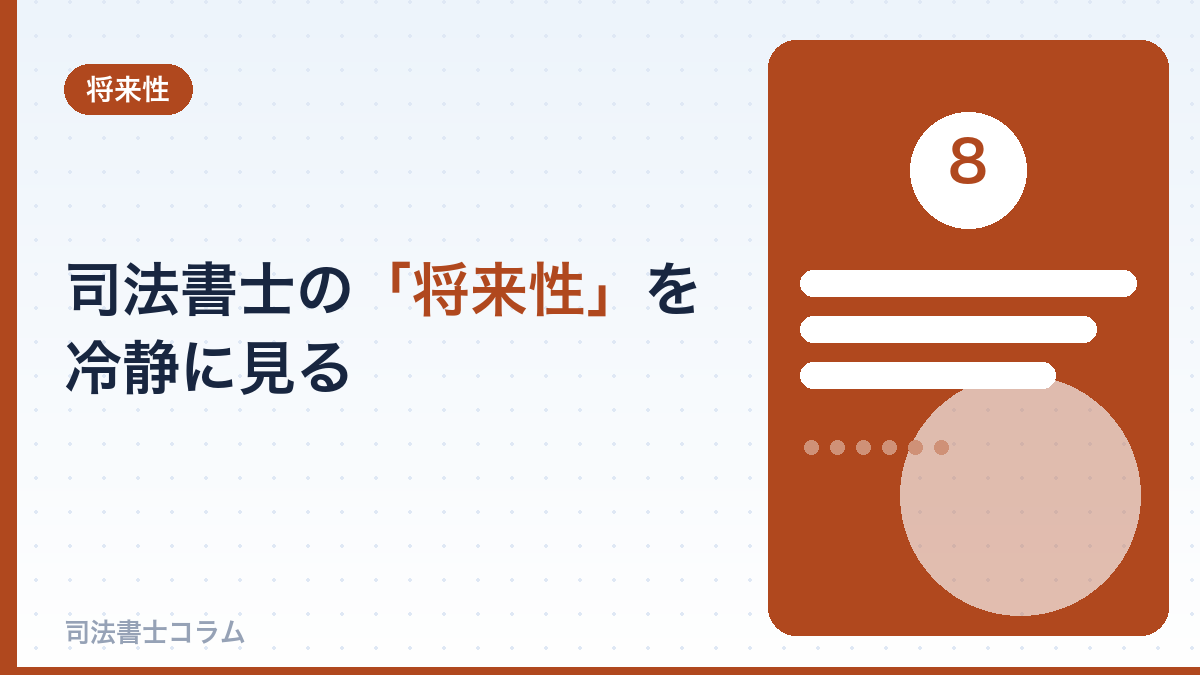 将来性

司法書士の「将来性」を冷静に見る

8

司法書士コラム